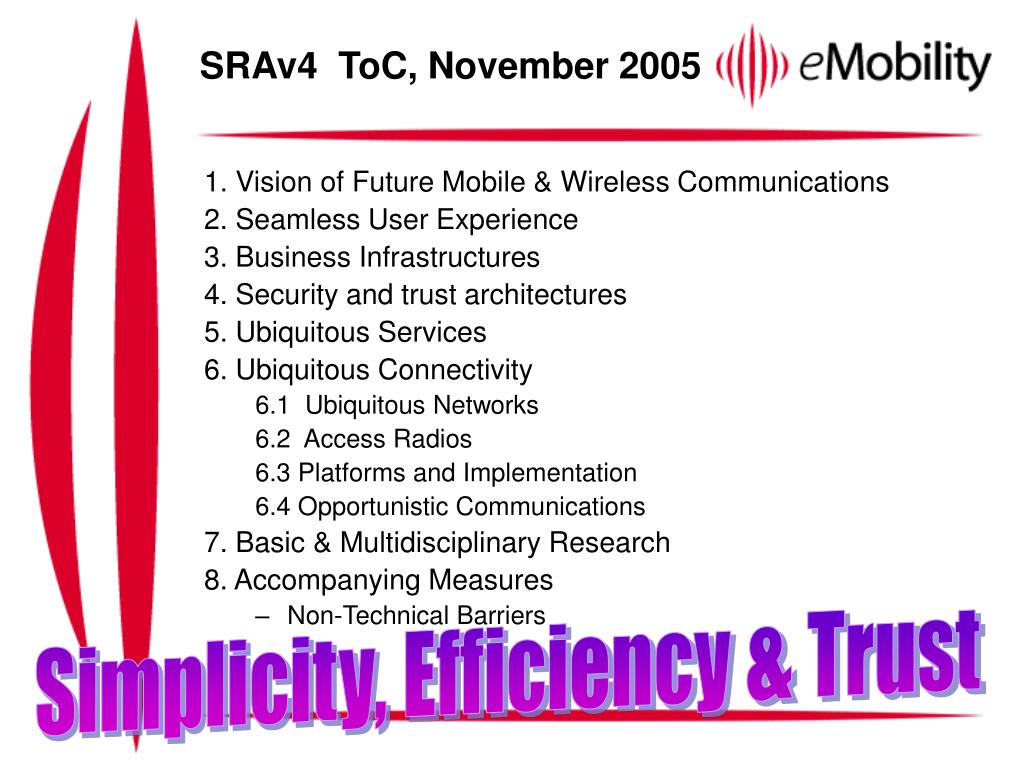 SRAv4 ToC, November 2005

eMobility

1. Vision of Future Mobile & Wireless Communications
2. Seamless User Experience
3. Business Infrastructures
4. Security and trust architectures
5. Ubiquitous Services
6. Ubiquitous Connectivity
6.1 Ubiquitous Networks
6.2 Access Radios
6.3 Platforms and Implementation
6.4 Opportunistic Communications
7. Basic & Multidisciplinary Research
8. Accompanying Measures
– Non-Technical Barriers

Simplicity, Efficiency & Trust